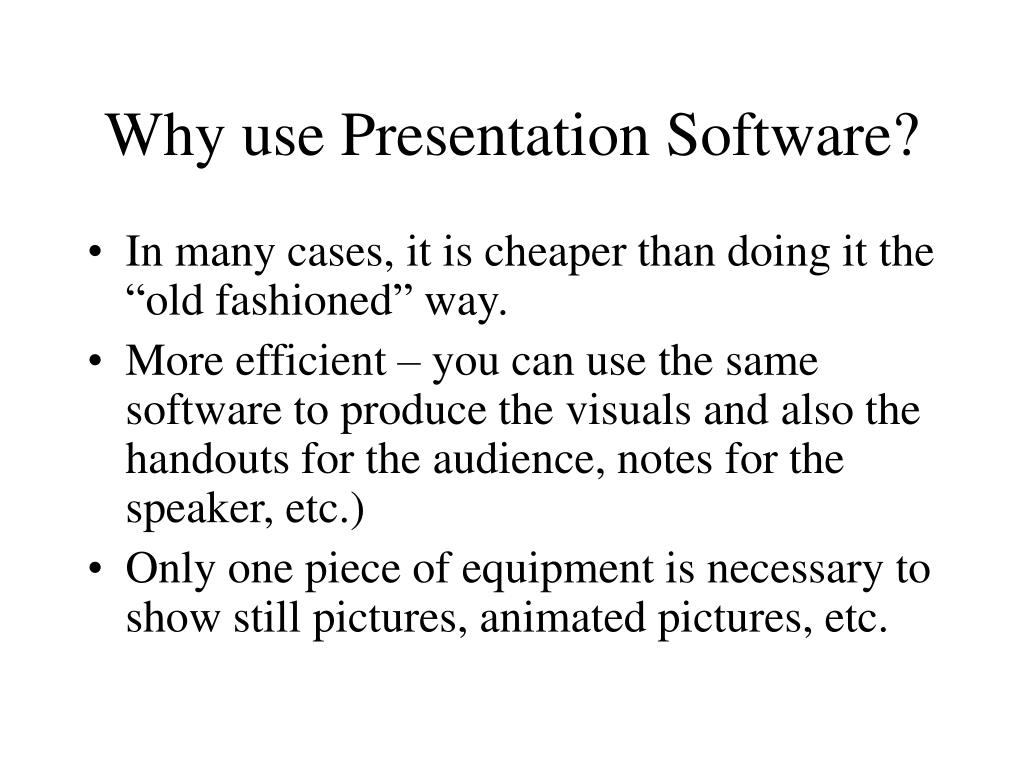 Why use Presentation Software?

• In many cases, it is cheaper than doing it the “old fashioned” way.
• More efficient – you can use the same software to produce the visuals and also the handouts for the audience, notes for the speaker, etc.)
• Only one piece of equipment is necessary to show still pictures, animated pictures, etc.